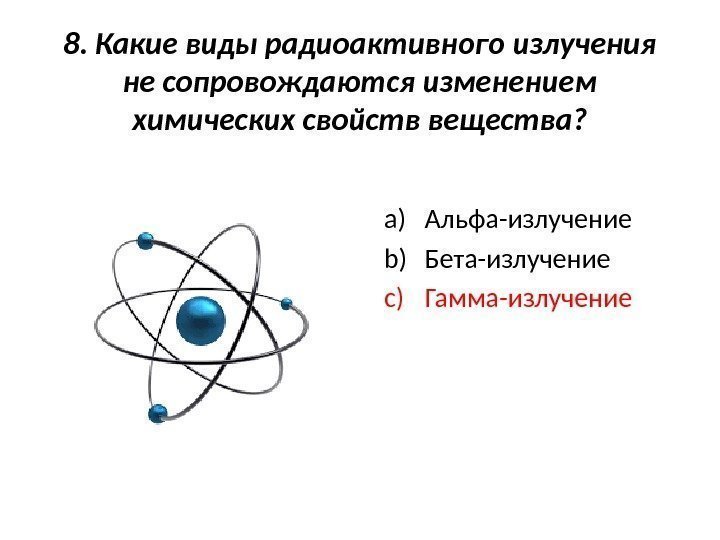 8. Какие виды радиоактивного излучения не сопровождаются изменением химических свойств вещества?

a) Альфа-излучение
b) Бета-излучение
c) Гамма-излучение